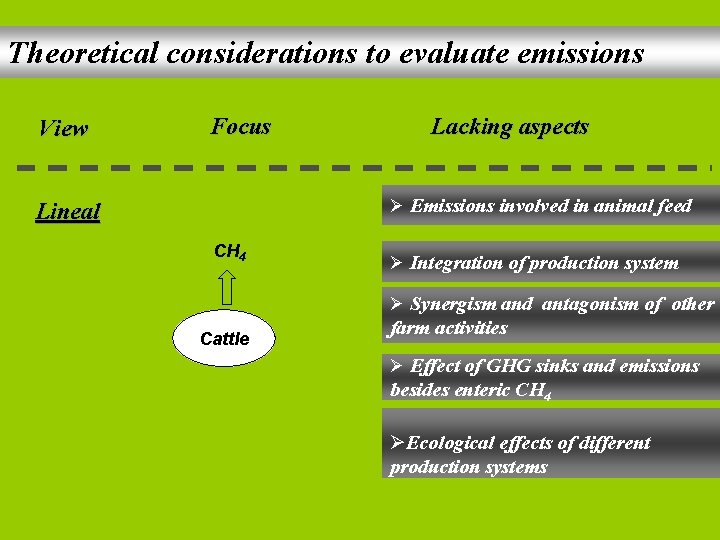 Theoretical considerations to evaluate emissions

View

Focus

Lacking aspects

Lineal

$CH_4$

Cattle

➢ Emissions involved in animal feed

➢ Integration of production system

➢ Synergism and antagonism of other farm activities

➢ Effect of GHG sinks and emissions besides enteric $CH_4$

➢Ecological effects of different production systems